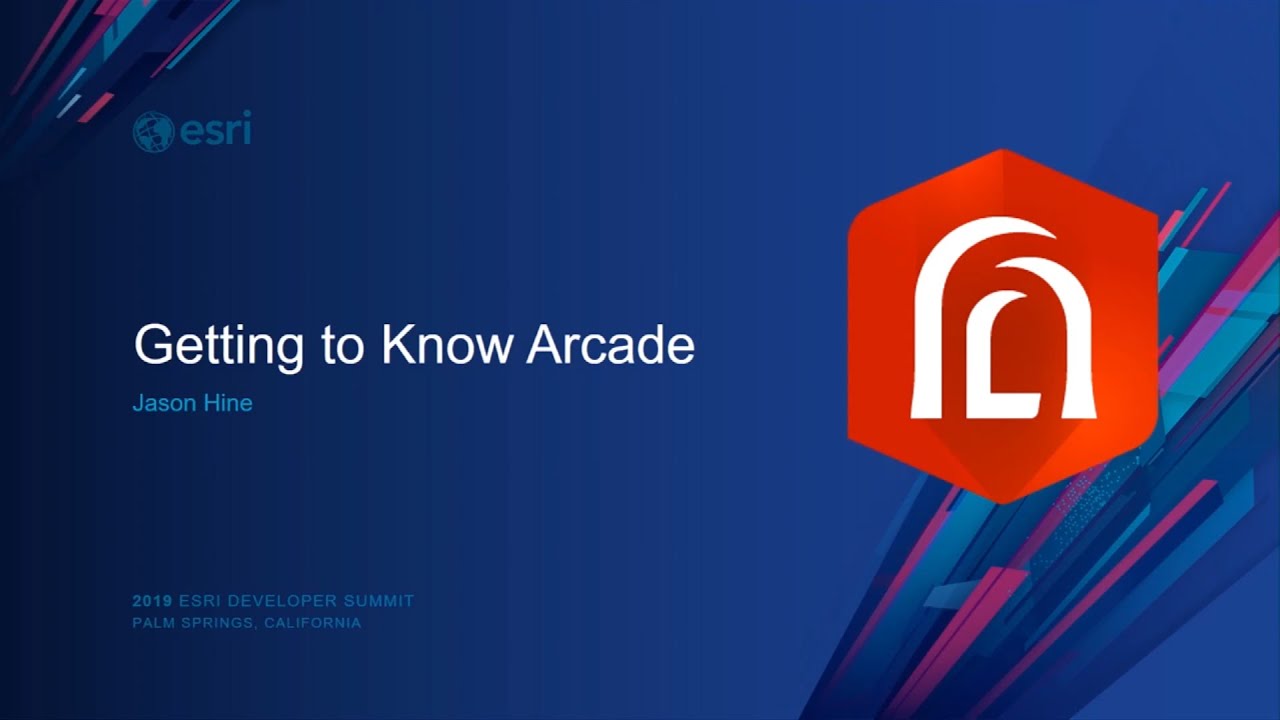 esri

Getting to Know Arcade

Jason Hine

2019 ESRI DEVELOPER SUMMIT
PALM SPRINGS, CALIFORNIA